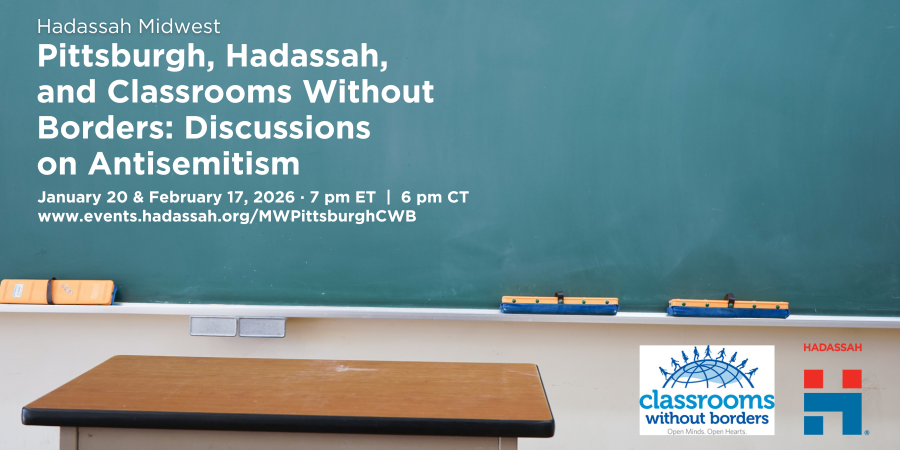 Hadassah Midwest

Pittsburgh, Hadassah, and Classrooms Without Borders: Discussions on Antisemitism

January 20 & February 17, 2026 · 7 pm ET | 6 pm CT
www.events.hadassah.org/MWPittsburghCWB

classrooms without borders
Open Minds. Open Hearts.

HADASSAH